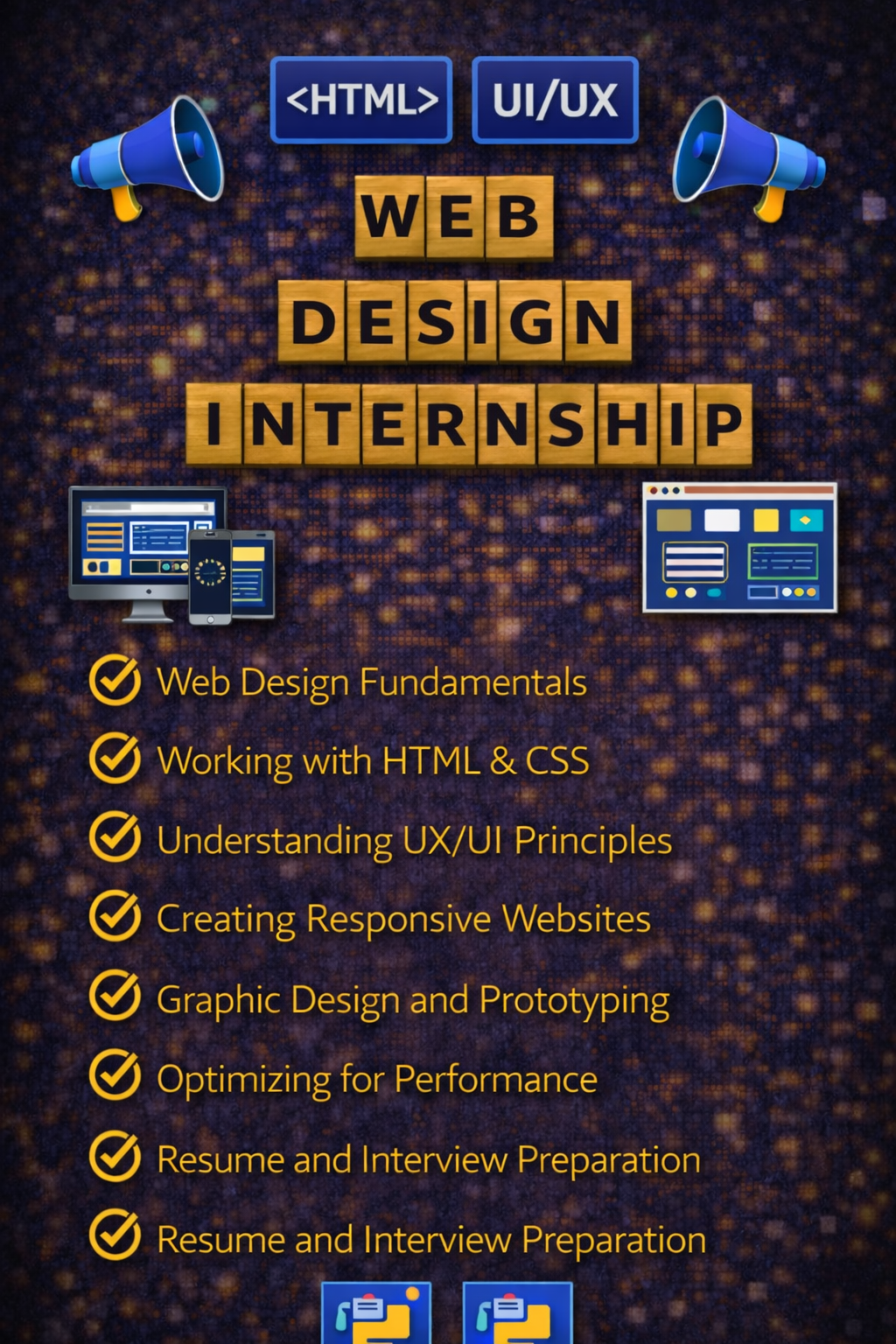 <HTML> UI/UX

WEB
DESIGN
INTERNSHIP

Web Design Fundamentals

Working with HTML & CSS

Understanding UX/UI Principles

Creating Responsive Websites

Graphic Design and Prototyping

Optimizing for Performance

Resume and Interview Preparation

Resume and Interview Preparation